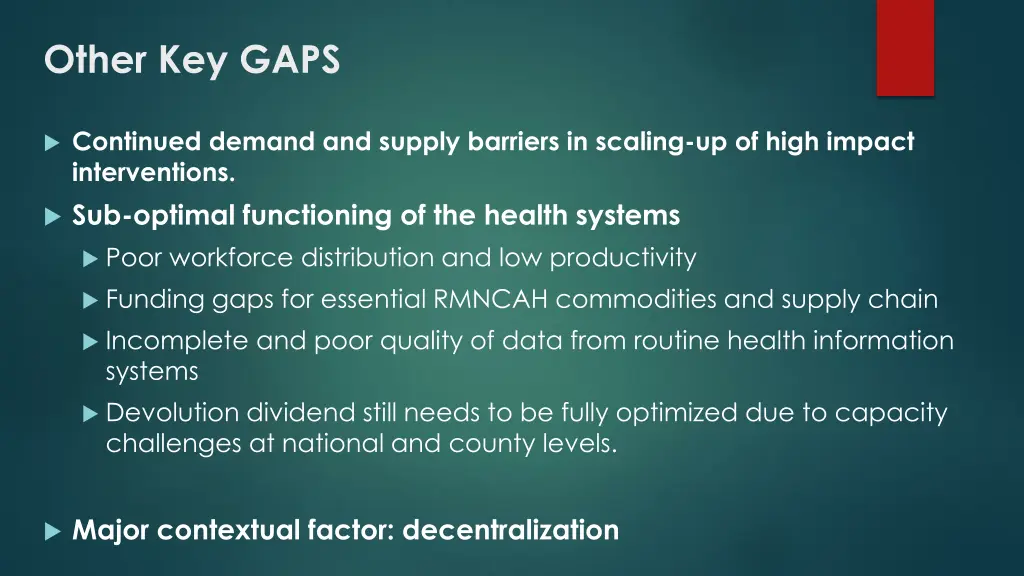 Other Key GAPS

Continued demand and supply barriers in scaling-up of high impact interventions.

Sub-optimal functioning of the health systems

Poor workforce distribution and low productivity

Funding gaps for essential RMNCAH commodities and supply chain

Incomplete and poor quality of data from routine health information systems

Devolution dividend still needs to be fully optimized due to capacity challenges at national and county levels.

Major contextual factor: decentralization